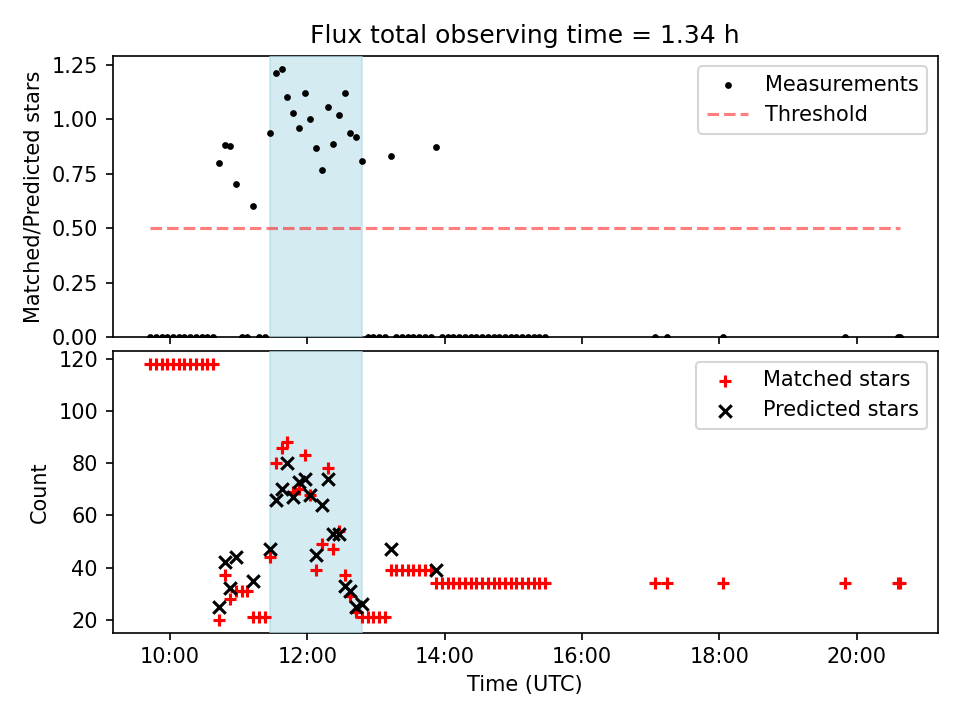 Flux total observing time = 1.34 h

Matched/Predicted stars

1.25
1.00
0.75
0.50
0.25
0.00

Measurements
Threshold

Count

120
100
80
60
40
20

Matched stars
Predicted stars

10:00
12:00
14:00
16:00
18:00
20:00

Time (UTC)